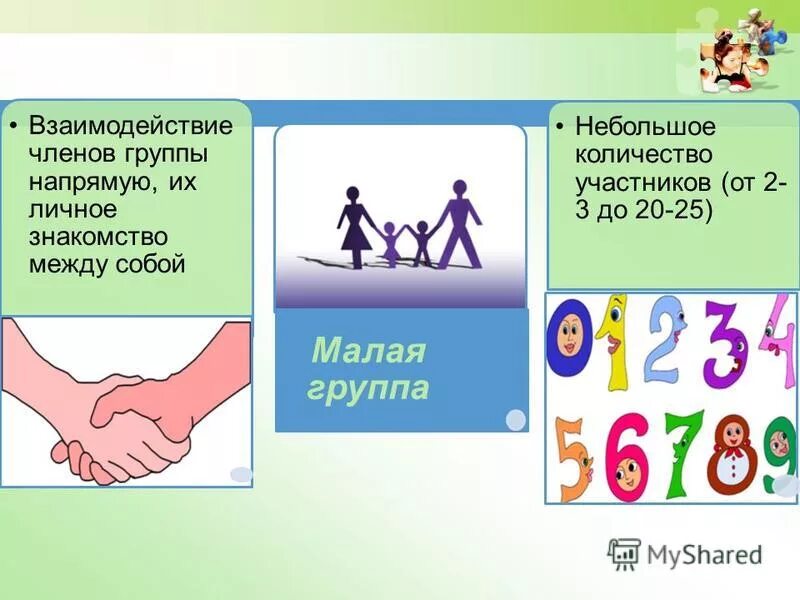 • Взаимодействие членов группы напрямую, их личное знакомство между собой

Малая группа

• Небольшое количество участников (от 2-3 до 20-25)

0 1 2 3 4
5 6 7 8 9

MyShared